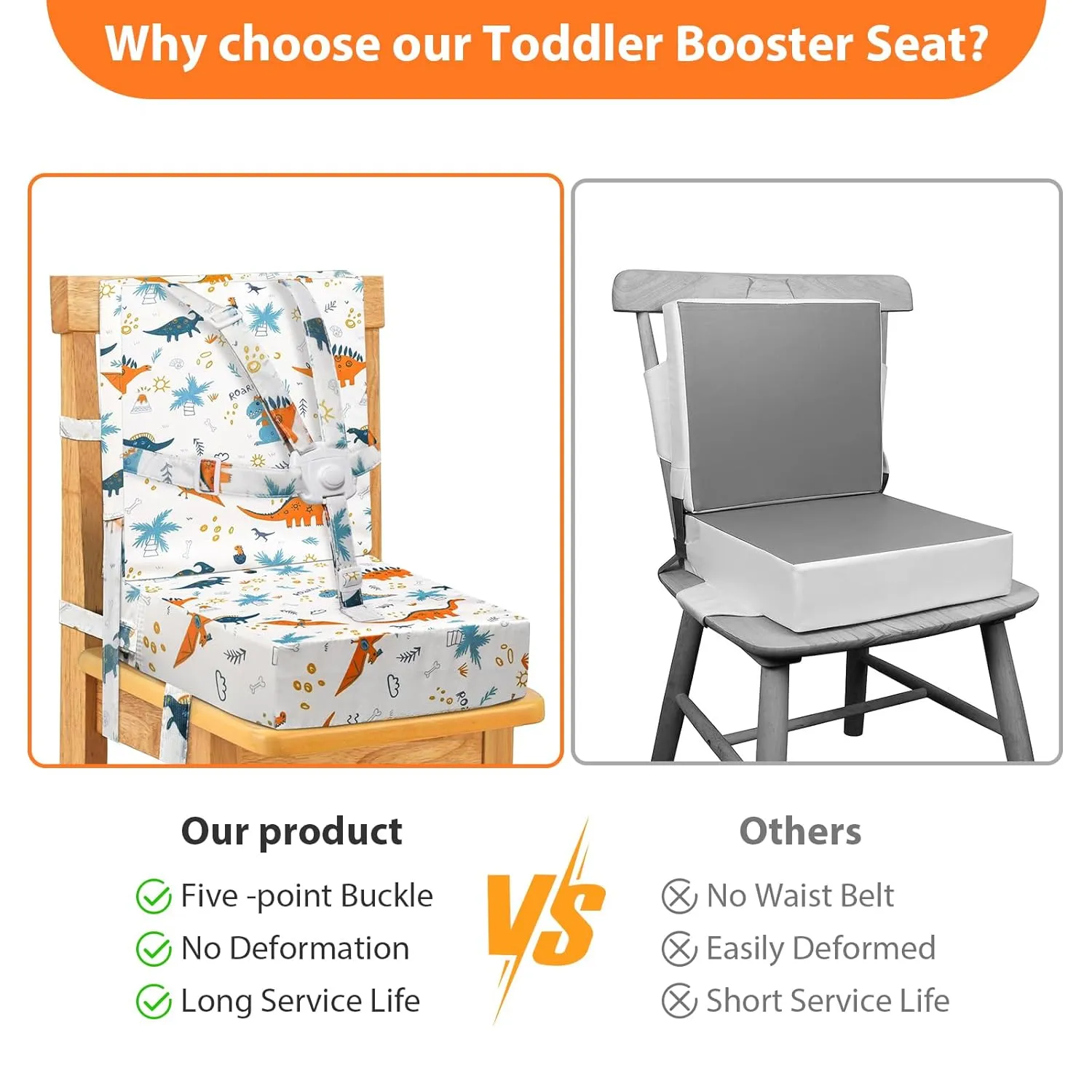 Why choose our Toddler Booster Seat?

ROAR

Our product
Five -point Buckle
No Deformation
Long Service Life

VS

Others
No Waist Belt
Easily Deformed
Short Service Life